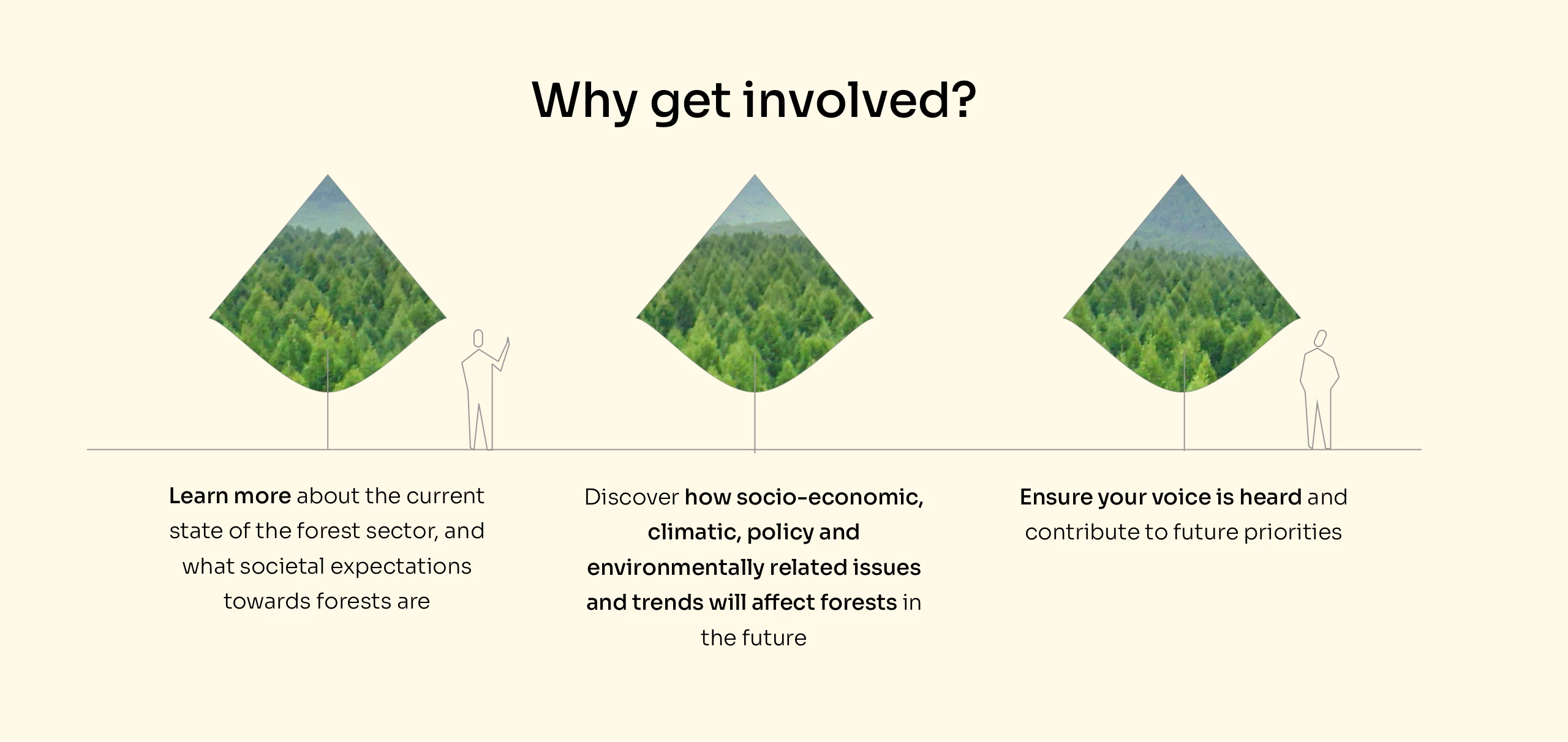 Why get involved?

Learn more about the current state of the forest sector, and what societal expectations towards forests are

Discover how socio-economic, climatic, policy and environmentally related issues and trends will affect forests in the future

Ensure your voice is heard and contribute to future priorities